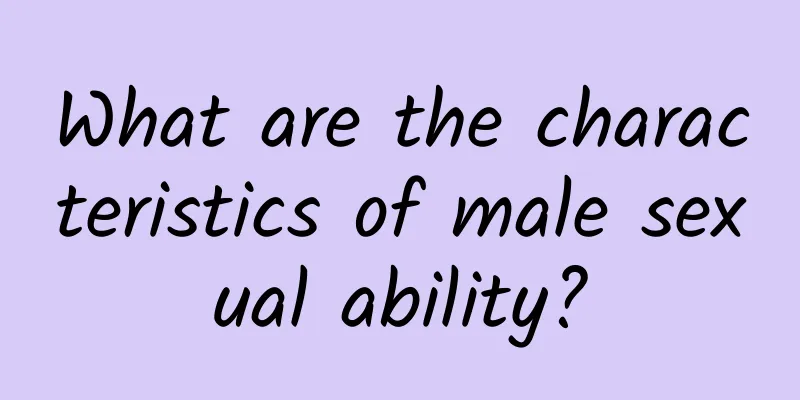 What are the characteristics of male sexual ability?